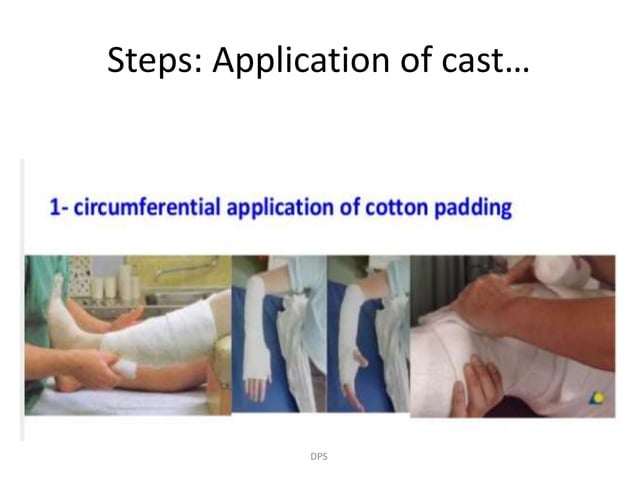 Steps: Application of cast…

1- circumferential application of cotton padding

DPS